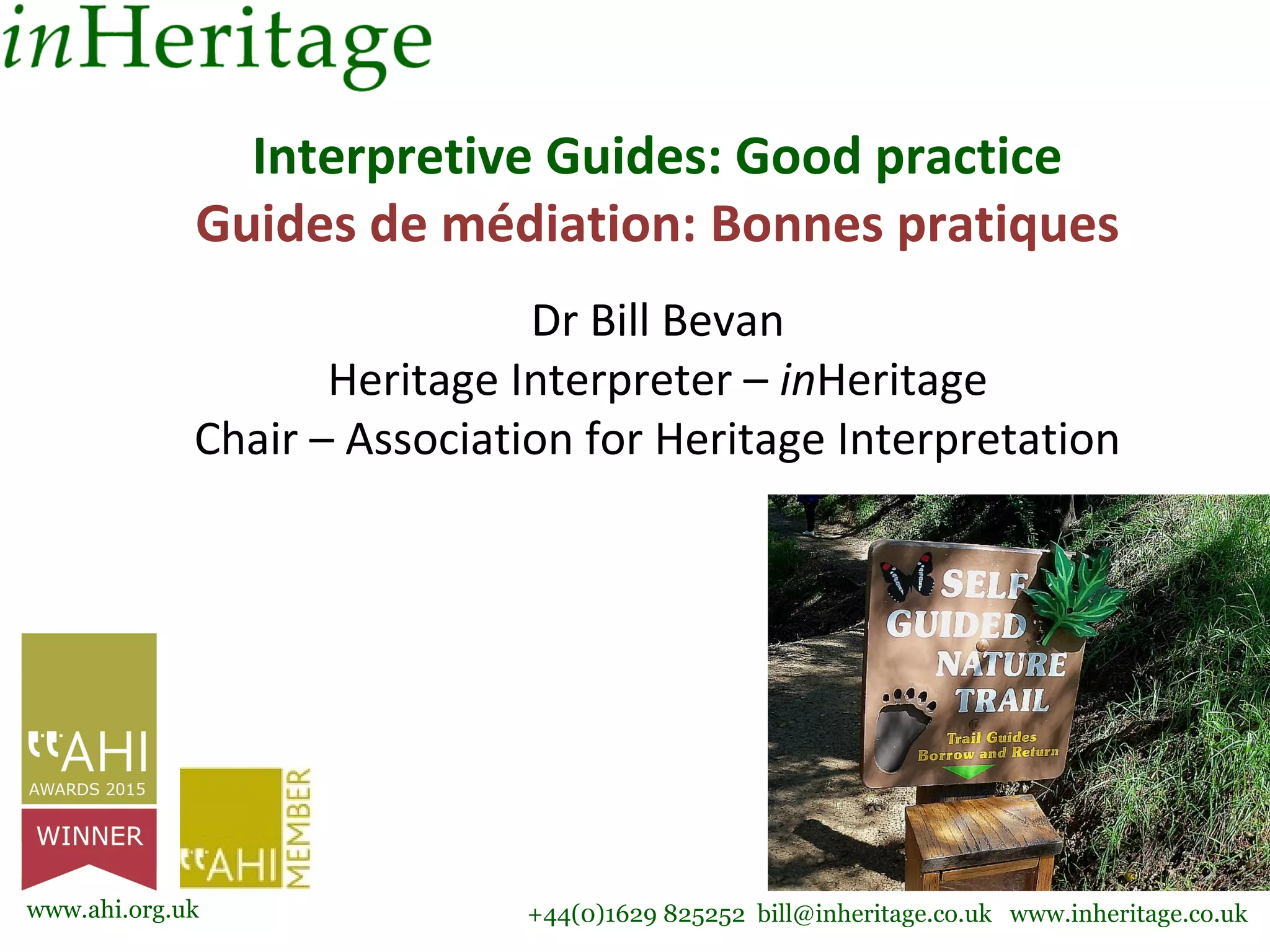 inHeritage

Interpretive Guides: Good practice
Guides de médiation: Bonnes pratiques

Dr Bill Bevan
Heritage Interpreter – inHeritage
Chair – Association for Heritage Interpretation

SELF GUIDED NATURE TRAIL
Trail Guides Borrow and Return

AHI AWARDS 2015 WINNER

AHI MEMBER

www.ahi.org.uk

+44(0)1629 825252 bill@inheritage.co.uk www.inheritage.co.uk